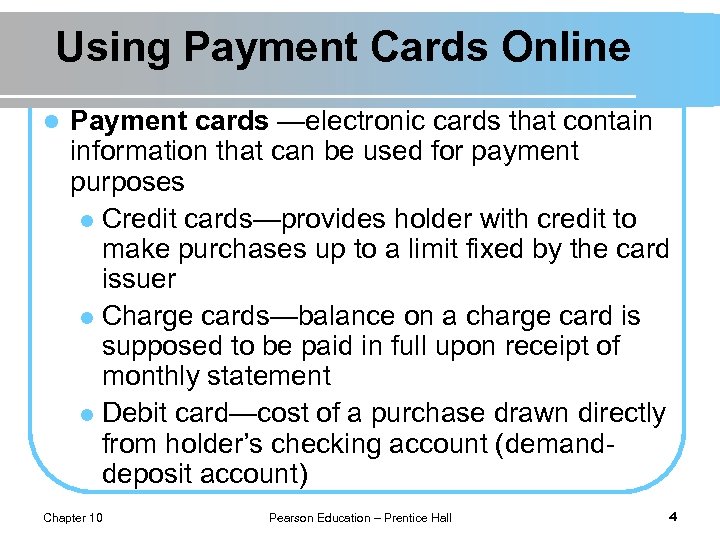 Using Payment Cards Online

Payment cards —electronic cards that contain information that can be used for payment purposes

Credit cards—provides holder with credit to make purchases up to a limit fixed by the card issuer

Charge cards—balance on a charge card is supposed to be paid in full upon receipt of monthly statement

Debit card—cost of a purchase drawn directly from holder's checking account (demand-deposit account)

Chapter 10

Pearson Education – Prentice Hall

4